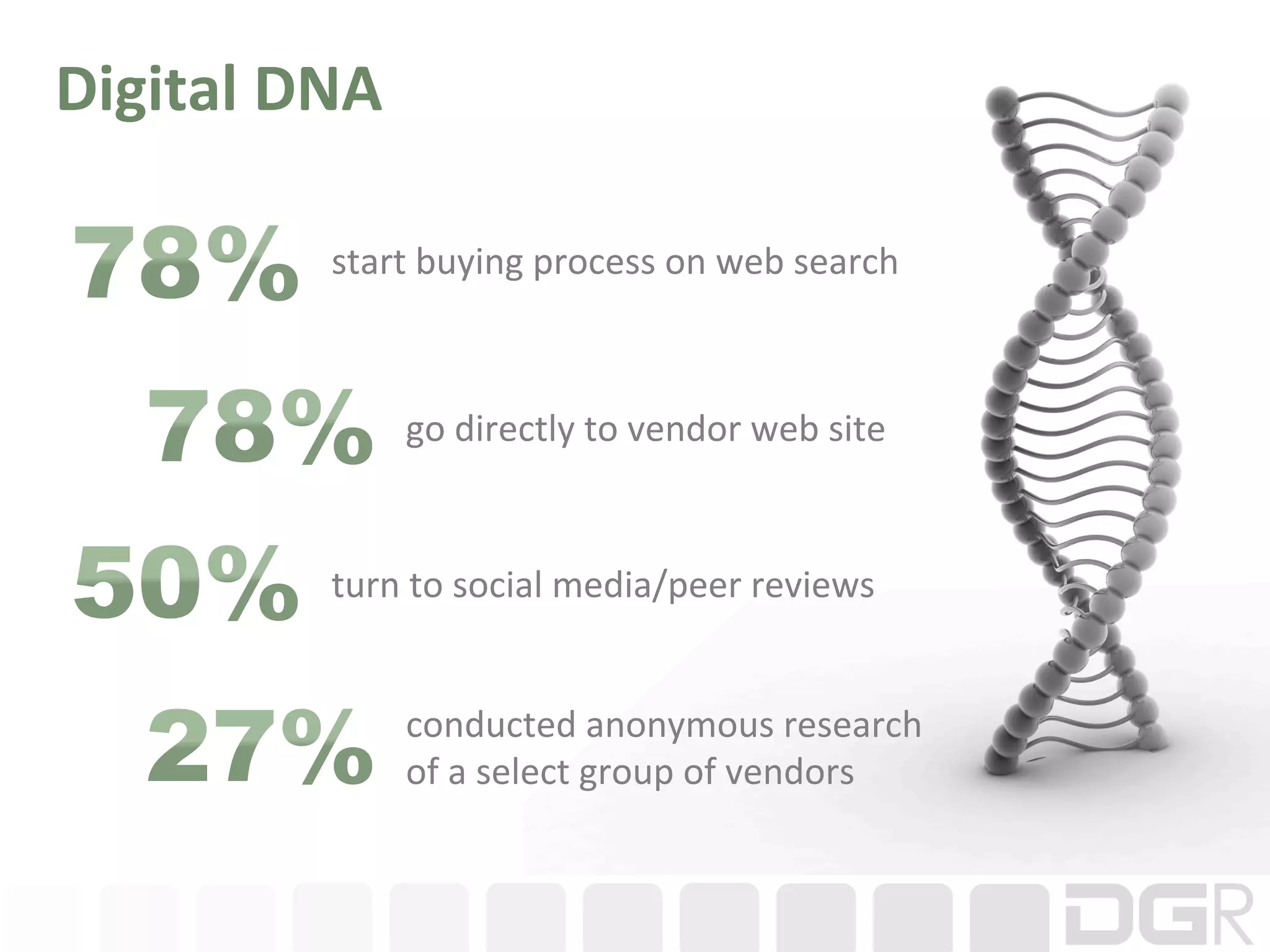 Digital DNA

78% start buying process on web search

78% go directly to vendor web site

50% turn to social media/peer reviews

27% conducted anonymous research of a select group of vendors

DGR